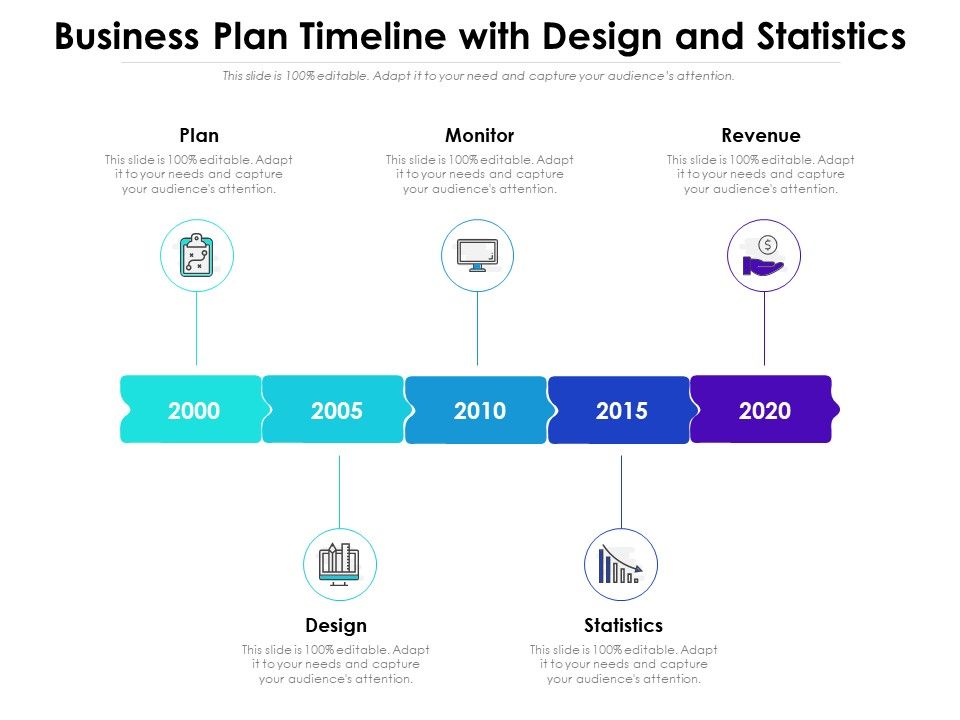 Business Plan Timeline with Design and Statistics

This slide is 100% editable. Adapt it to your need and capture your audience's attention.

Plan

This slide is 100% editable. Adapt it to your needs and capture your audience's attention.

Monitor

This slide is 100% editable. Adapt it to your needs and capture your audience's attention.

Revenue

This slide is 100% editable. Adapt it to your needs and capture your audience's attention.

2000

2005

2010

2015

2020

Design

This slide is 100% editable. Adapt it to your needs and capture your audience's attention.

Statistics

This slide is 100% editable. Adapt it to your needs and capture your audience's attention.